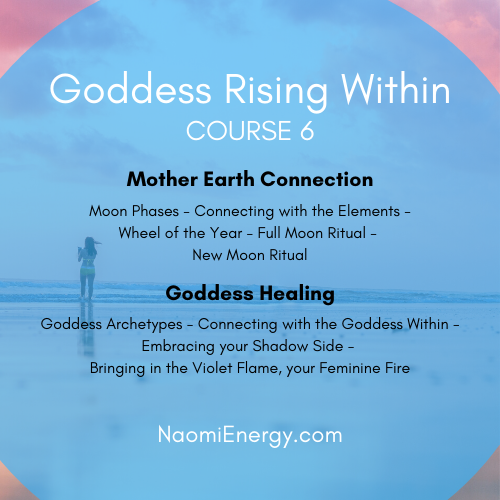 Goddess Rising Within
COURSE 6

Mother Earth Connection

Moon Phases - Connecting with the Elements - Wheel of the Year - Full Moon Ritual - New Moon Ritual

Goddess Healing

Goddess Archetypes - Connecting with the Goddess Within - Embracing your Shadow Side - Bringing in the Violet Flame, your Feminine Fire

NaomiEnergy.com